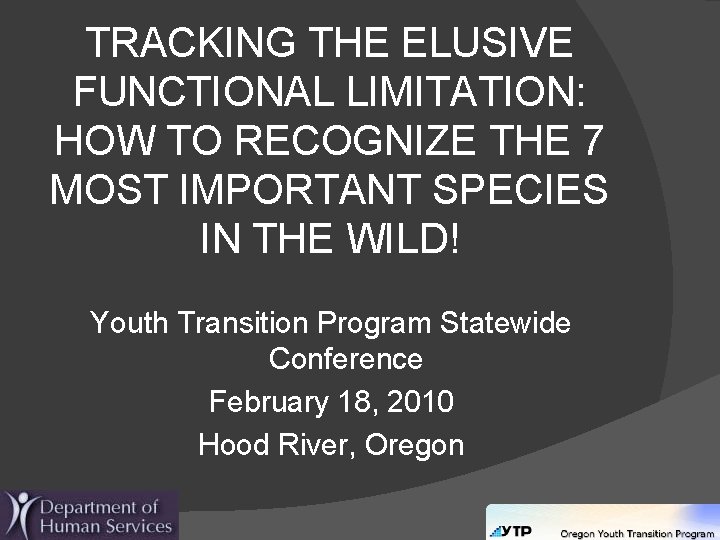 TRACKING THE ELUSIVE FUNCTIONAL LIMITATION: HOW TO RECOGNIZE THE 7 MOST IMPORTANT SPECIES IN THE WILD!

Youth Transition Program Statewide Conference

February 18, 2010

Hood River, Oregon

Department of Human Services

YTP Oregon Youth Transition Program